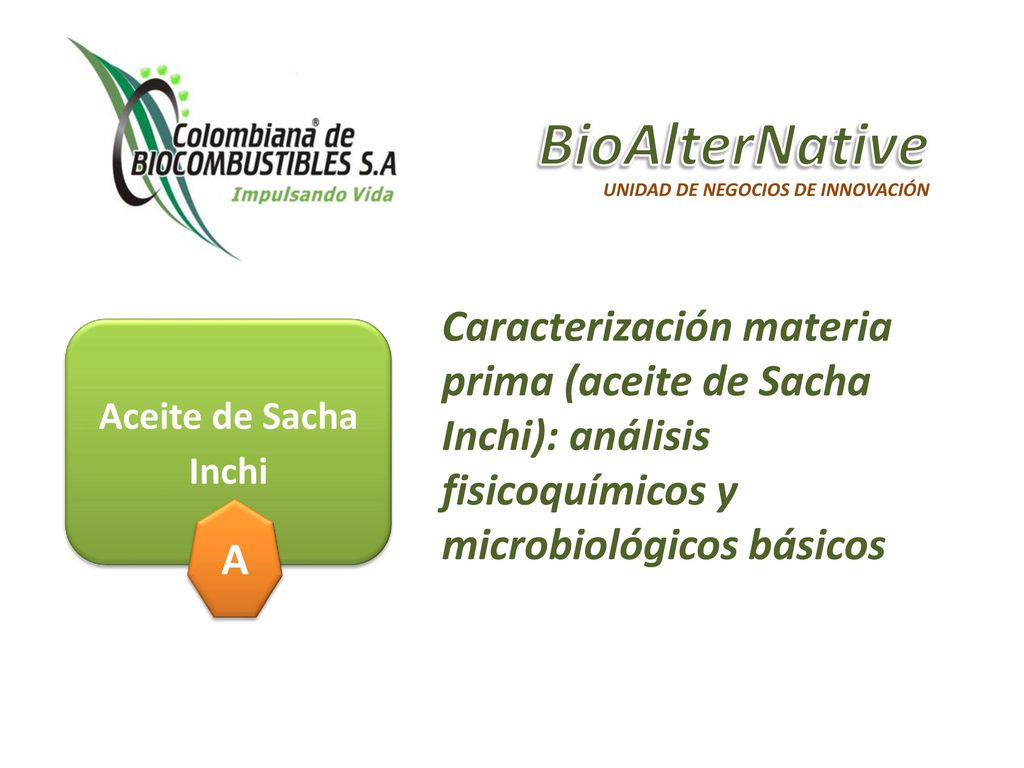 Colombiana® de
BIOCOMBUSTIBLES S.A
Impulsando Vida

BioAlterNative
UNIDAD DE NEGOCIOS DE INNOVACIÓN

Aceite de Sacha Inchi

A

Caracterización materia prima (aceite de Sacha Inchi): análisis fisicoquímicos y microbiológicos básicos